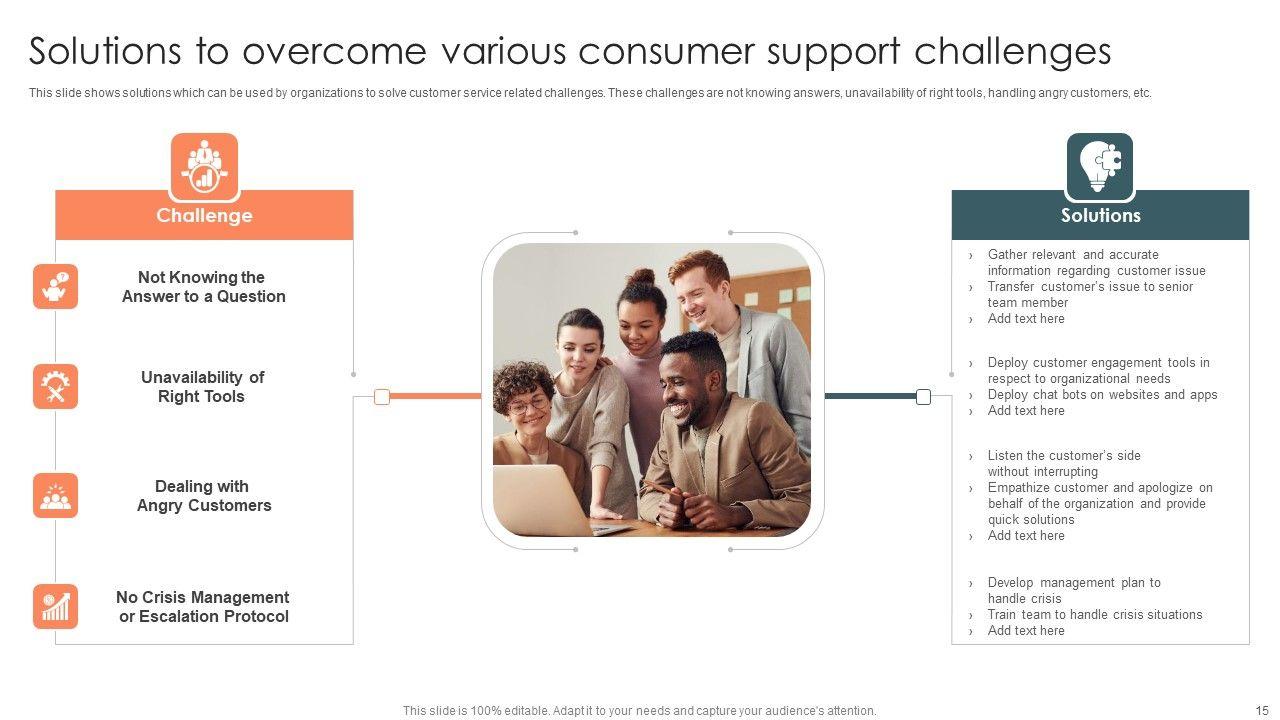 Solutions to overcome various consumer support challenges

This slide shows solutions which can be used by organizations to solve customer service related challenges. These challenges are not knowing answers, unavailability of right tools, handling angry customers, etc.

Challenge

Not Knowing the Answer to a Question

Unavailability of Right Tools

Dealing with Angry Customers

No Crisis Management or Escalation Protocol

Solutions

› Gather relevant and accurate information regarding customer issue
› Transfer customer's issue to senior team member
› Add text here

› Deploy customer engagement tools in respect to organizational needs
› Deploy chat bots on websites and apps
› Add text here

› Listen the customer's side without interrupting
› Empathize customer and apologize on behalf of the organization and provide quick solutions
› Add text here

› Develop management plan to handle crisis
› Train team to handle crisis situations
› Add text here

This slide is 100% editable. Adapt it to your needs and capture your audience's attention.

15